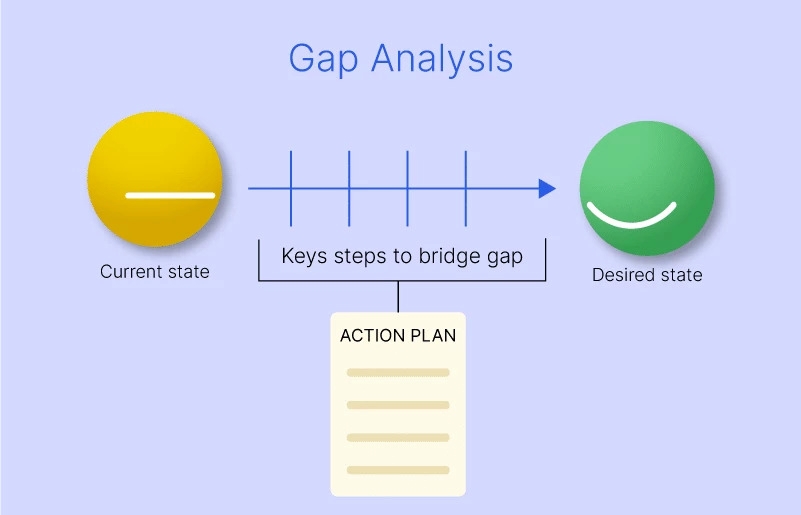 Gap Analysis

Current state

Keys steps to bridge gap

Desired state

ACTION PLAN